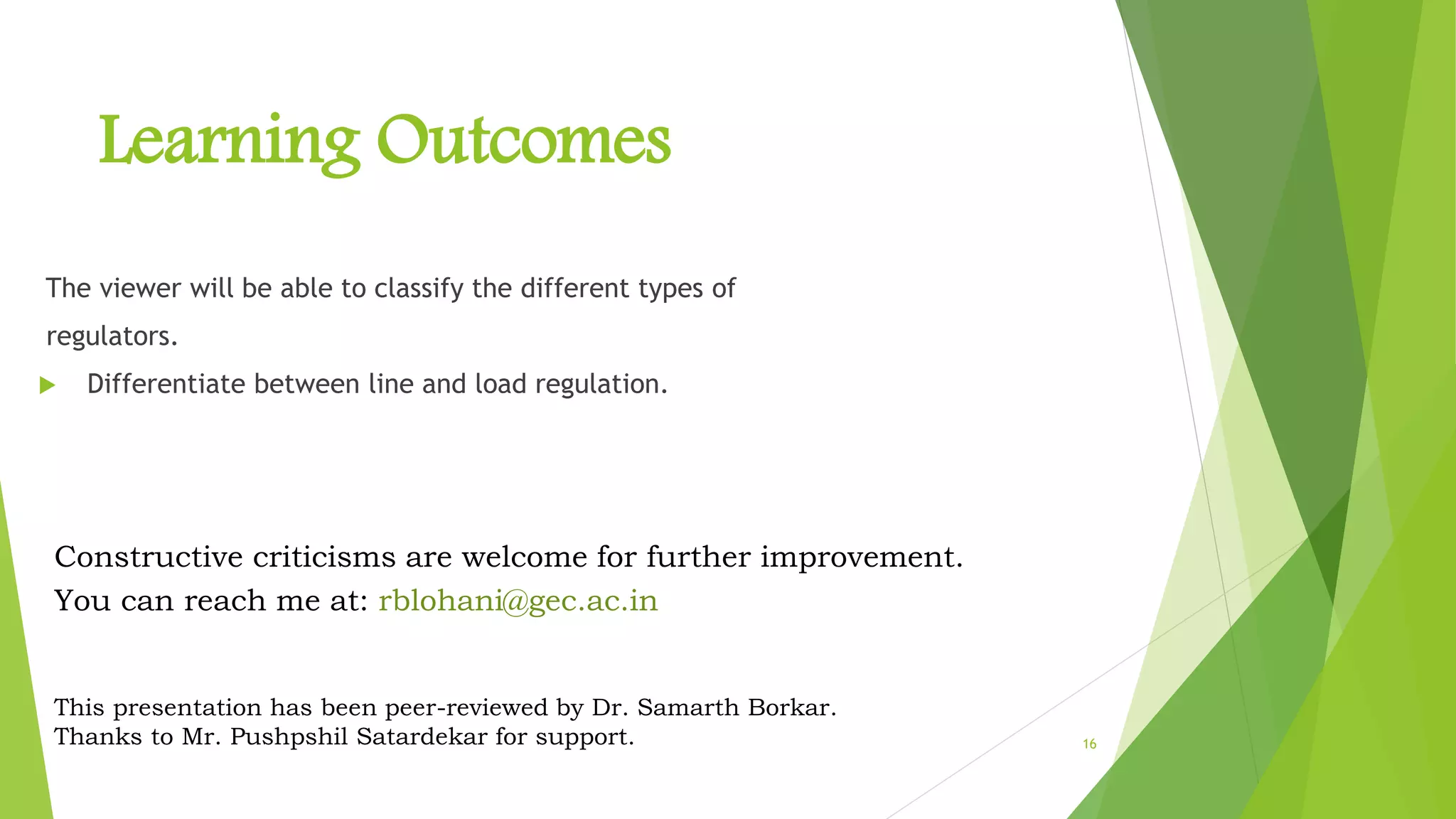 Learning Outcomes

The viewer will be able to classify the different types of regulators.

Differentiate between line and load regulation.

Constructive criticisms are welcome for further improvement.
You can reach me at: rblohani@gec.ac.in

This presentation has been peer-reviewed by Dr. Samarth Borkar.
Thanks to Mr. Pushpshil Satardekar for support.

16